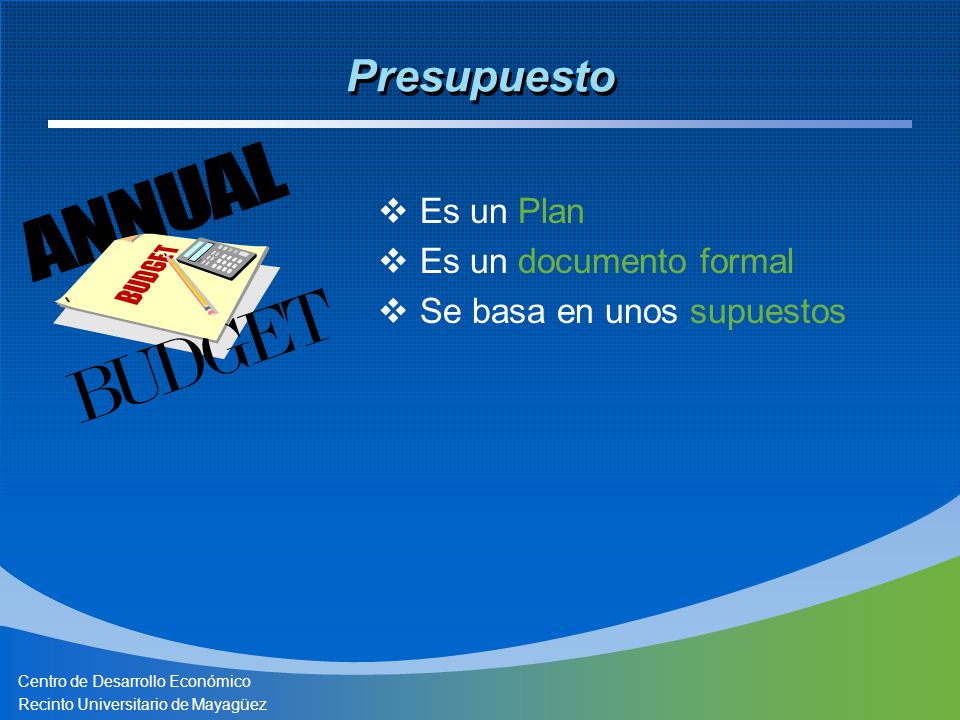 Presupuesto

ANNUAL

BUDGET

BUDGET

❖ Es un Plan
❖ Es un documento formal
❖ Se basa en unos supuestos

Centro de Desarrollo Económico
Recinto Universitario de Mayagüez